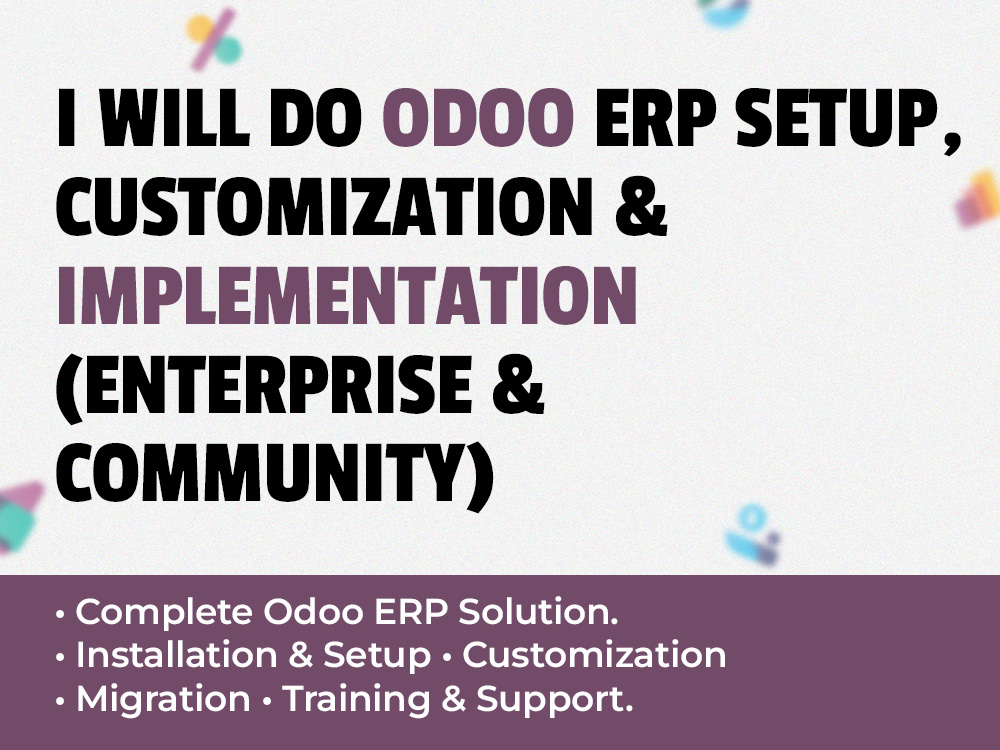 I WILL DO ODOO ERP SETUP, CUSTOMIZATION & IMPLEMENTATION (ENTERPRISE & COMMUNITY)

• Complete Odoo ERP Solution.
• Installation & Setup • Customization
• Migration • Training & Support.